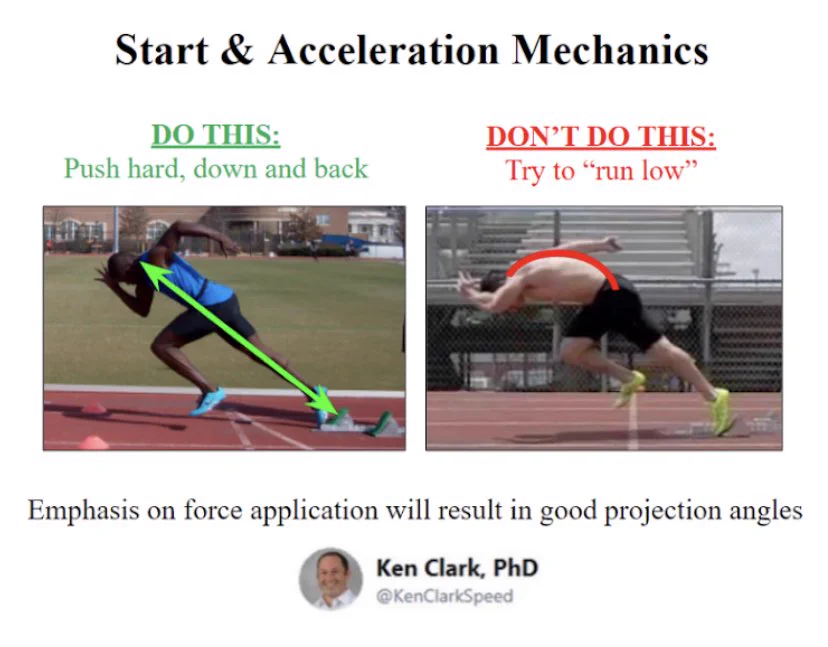 Start & Acceleration Mechanics

DO THIS:
Push hard, down and back

DON'T DO THIS:
Try to "run low"

Emphasis on force application will result in good projection angles

Ken Clark, PhD
@KenClarkSpeed